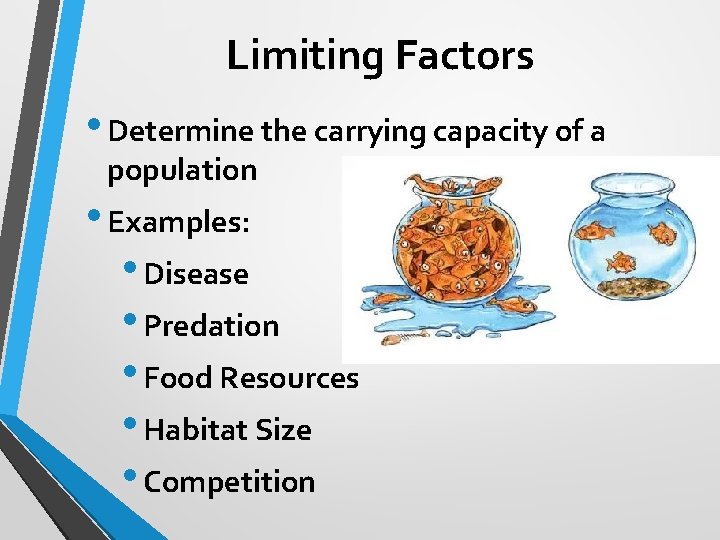 Limiting Factors

• Determine the carrying capacity of a population

• Examples:
  • Disease
  • Predation
  • Food Resources
  • Habitat Size
  • Competition